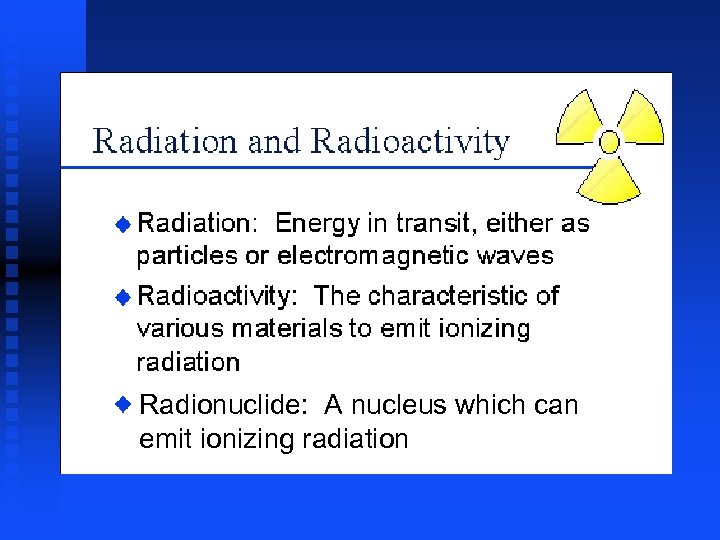 Radiation and Radioactivity

◆ Radiation: Energy in transit, either as particles or electromagnetic waves

◆ Radioactivity: The characteristic of various materials to emit ionizing radiation

◆ Radionuclide: A nucleus which can emit ionizing radiation